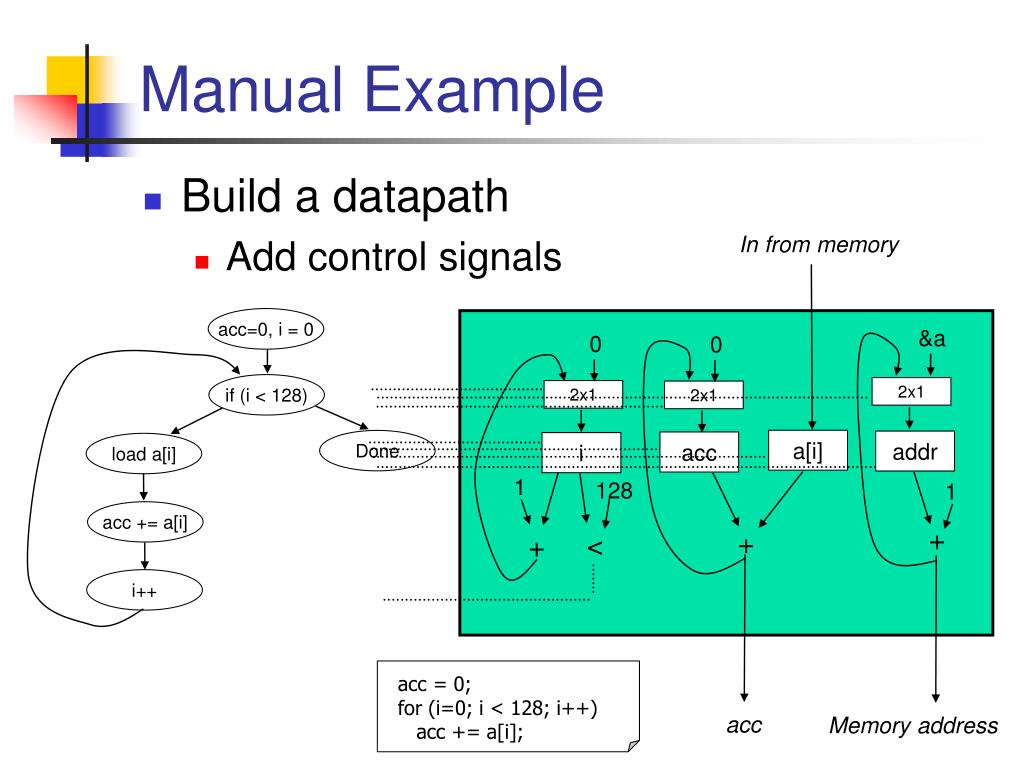 Manual Example

Build a datapath

Add control signals

In from memory

acc=0, i = 0

if (i < 128)

load a[i]

Done

acc += a[i]

i++

0

0

&a

2x1

2x1

2x1

i

acc

a[i]

addr

1

128

1

+

<

+

+

acc = 0;
for (i=0; i < 128; i++)
acc += a[i];

acc

Memory address